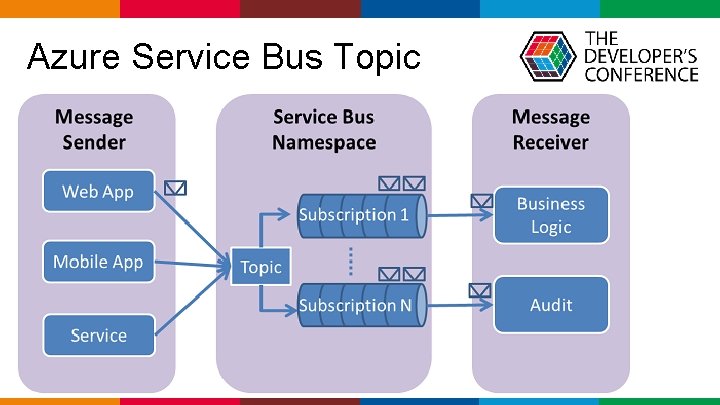 Azure Service Bus Topic

THE DEVELOPER'S CONFERENCE

Message Sender

Web App

Mobile App

Service

Service Bus Namespace

Topic

Subscription 1

Subscription N

Message Receiver

Business Logic

Audit